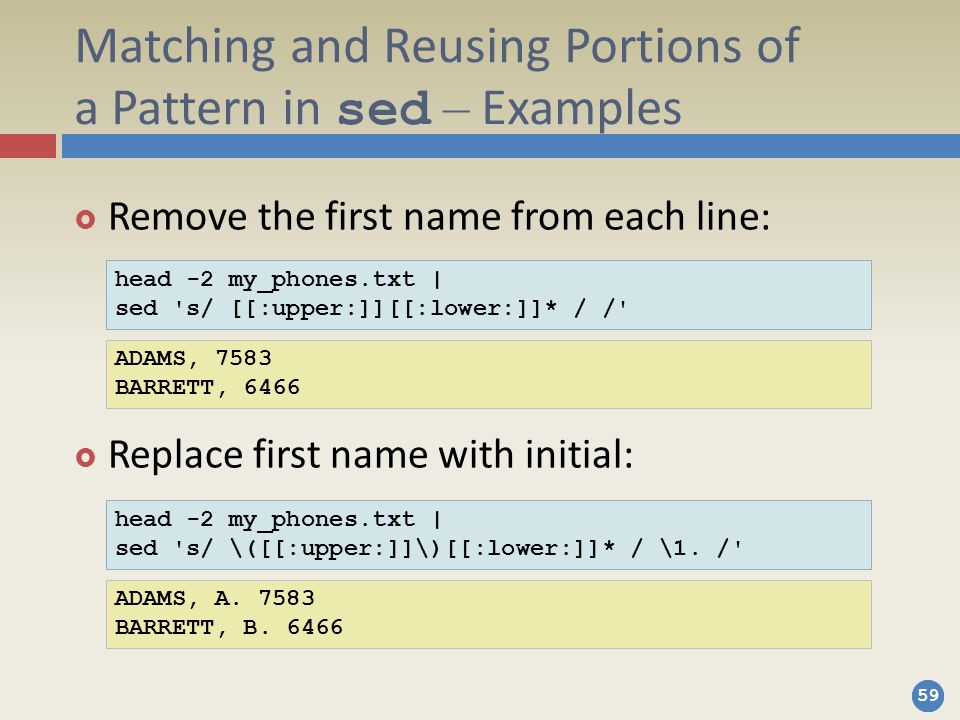 Matching and Reusing Portions of a Pattern in sed – Examples

Remove the first name from each line:

head -2 my_phones.txt |
sed 's/ [[:upper:]][[:lower:]]* / /'

ADAMS, 7583
BARRETT, 6466

Replace first name with initial:

head -2 my_phones.txt |
sed 's/ \([[:upper:]]\)[[:lower:]]* / \1. /'

ADAMS, A. 7583
BARRETT, B. 6466

59